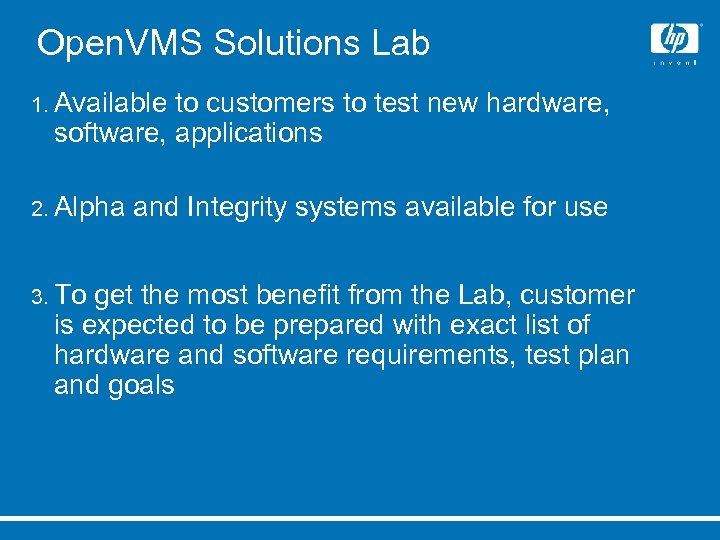 OpenVMS Solutions Lab

hp
invent

1. Available to customers to test new hardware, software, applications

2. Alpha and Integrity systems available for use

3. To get the most benefit from the Lab, customer is expected to be prepared with exact list of hardware and software requirements, test plan and goals